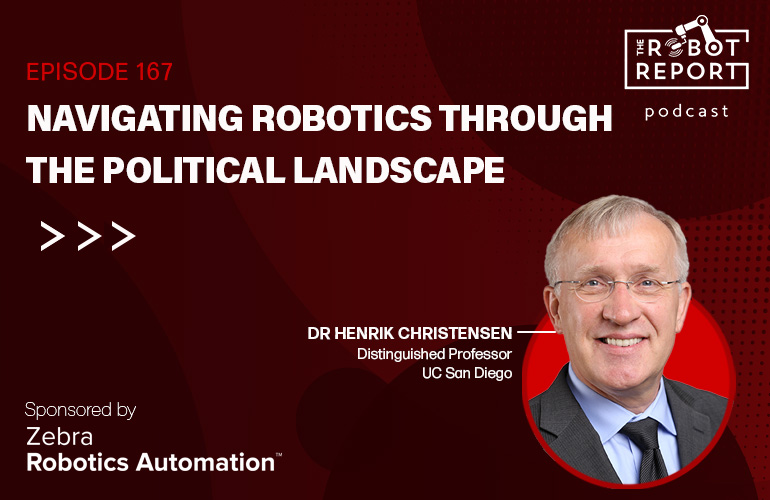 EPISODE 167

NAVIGATING ROBOTICS THROUGH THE POLITICAL LANDSCAPE

>>>

THE ROBOT REPORT

podcast

DR HENRIK CHRISTENSEN
Distinguished Professor
UC San Diego

Sponsored by

Zebra
Robotics Automation™